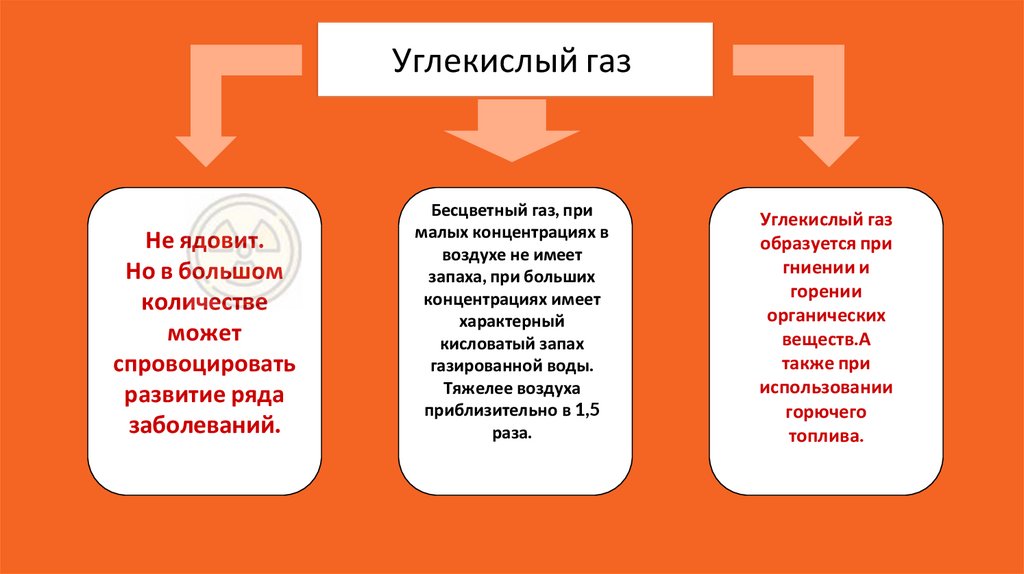 Углекислый газ

Не ядовит.
Но в большом количестве может спровоцировать развитие ряда заболеваний.

Бесцветный газ, при малых концентрациях в воздухе не имеет запаха, при больших концентрациях имеет характерный кисловатый запах газированной воды. Тяжелее воздуха приблизительно в 1,5 раза.

Углекислый газ образуется при гниении и горении органических веществ.А также при использовании горючего топлива.